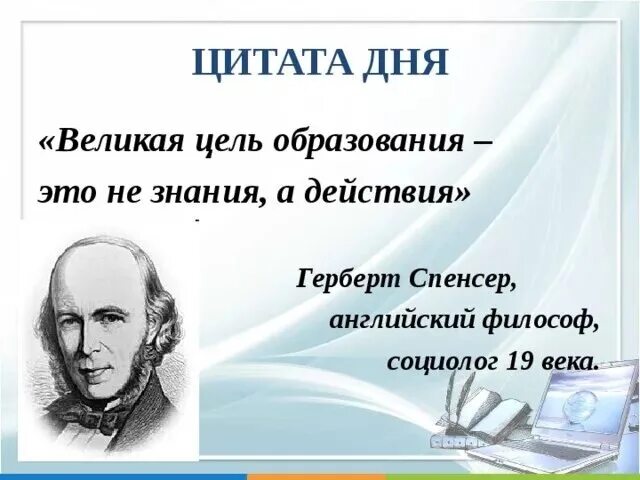 ЦИТАТА ДНЯ

«Великая цель образования – это не знания, а действия»

Герберт Спенсер, английский философ, социолог 19 века.